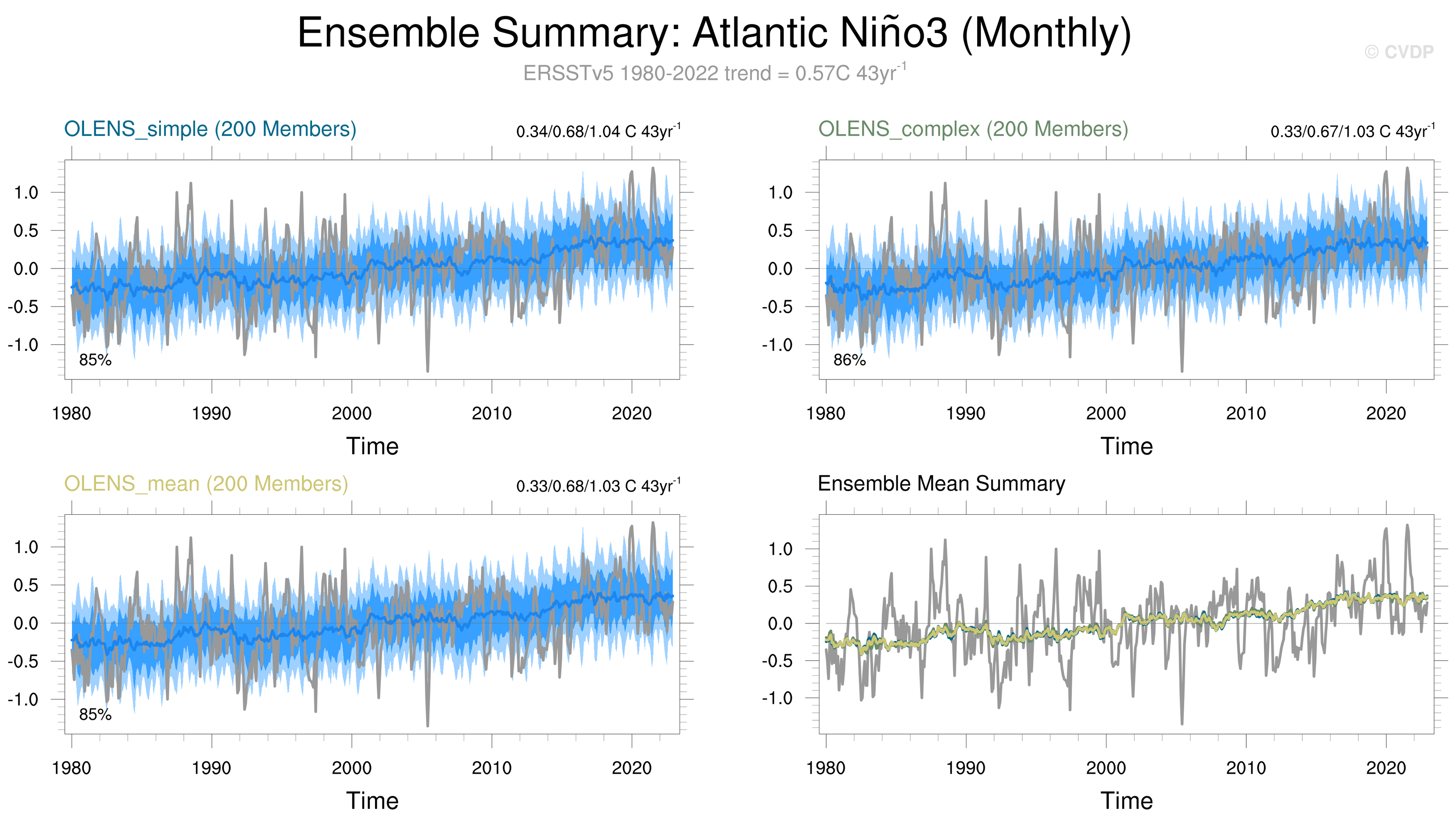 Ensemble Summary: Atlantic Niño3 (Monthly)

© CVDP

ERSSTv5 1980-2022 trend = 0.57C 43yr$^{-1}$

OLENS_simple (200 Members)

0.34/0.68/1.04 C 43yr$^{-1}$

1.0
0.5
0.0
-0.5
-1.0

85%

1980 1990 2000 2010 2020

Time

OLENS_complex (200 Members)

0.33/0.67/1.03 C 43yr$^{-1}$

1.0
0.5
0.0
-0.5
-1.0

86%

1980 1990 2000 2010 2020

Time

OLENS_mean (200 Members)

0.33/0.68/1.03 C 43yr$^{-1}$

1.0
0.5
0.0
-0.5
-1.0

85%

1980 1990 2000 2010 2020

Time

Ensemble Mean Summary

1.0
0.5
0.0
-0.5
-1.0

1980 1990 2000 2010 2020

Time